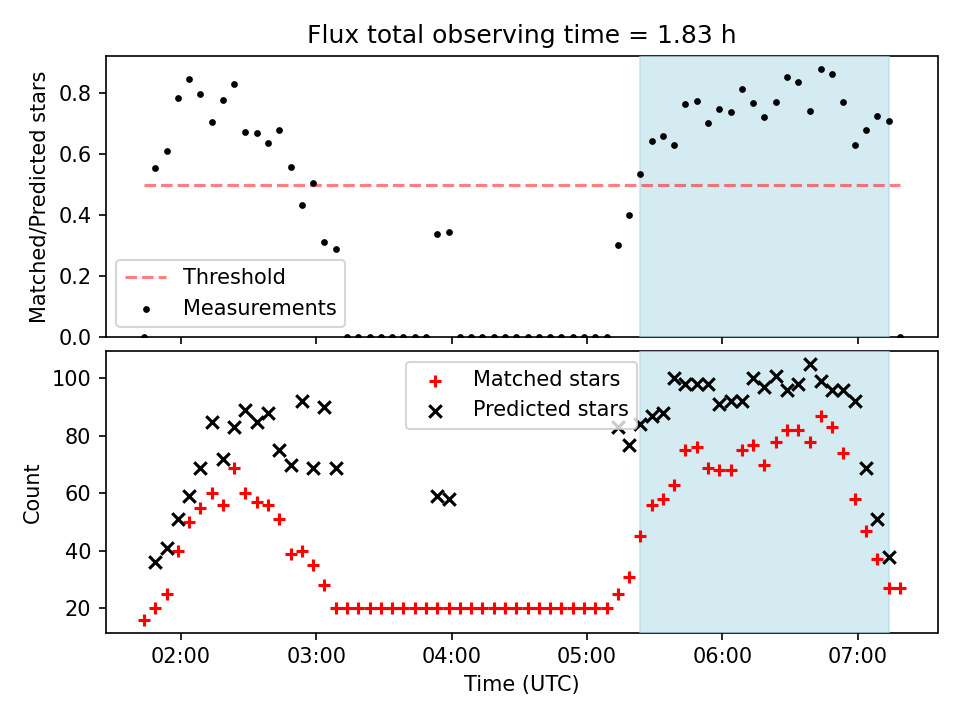 Flux total observing time = 1.83 h

Matched/Predicted stars

0.8
0.6
0.4
0.2
0.0

Threshold
Measurements

Count

100
80
60
40
20

Matched stars
Predicted stars

02:00
03:00
04:00
05:00
06:00
07:00

Time (UTC)